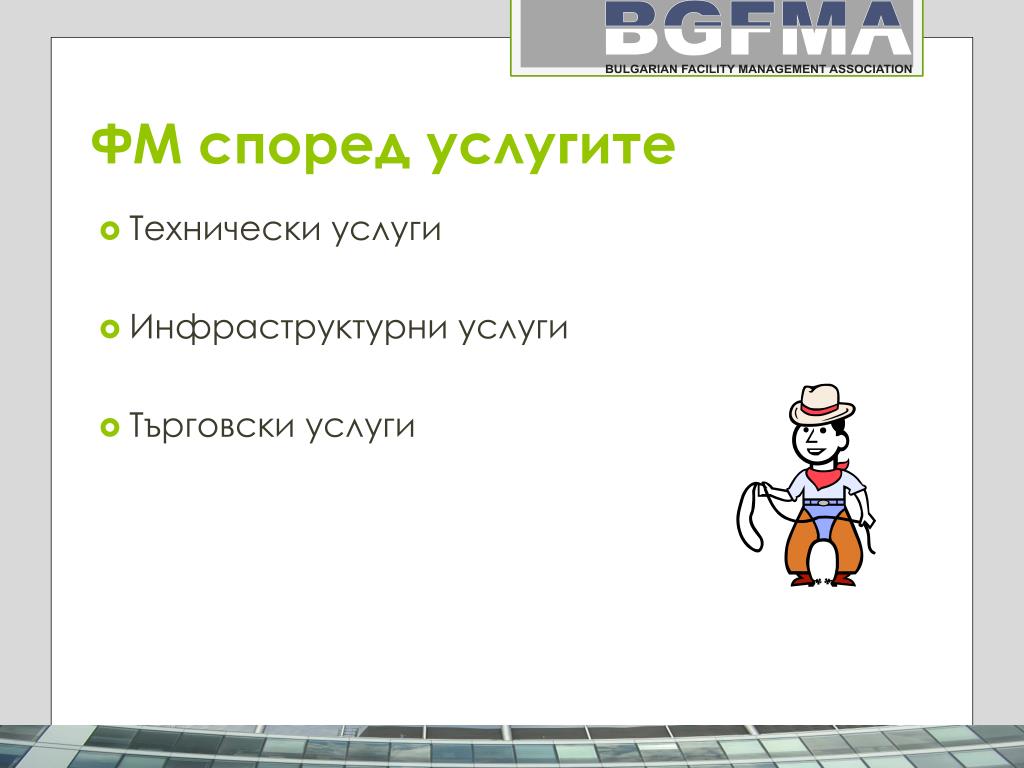 BGFMA
BULGARIAN FACILITY MANAGEMENT ASSOCIATION

ФМ според услугите

Технически услуги

Инфраструктурни услуги

Търговски услуги